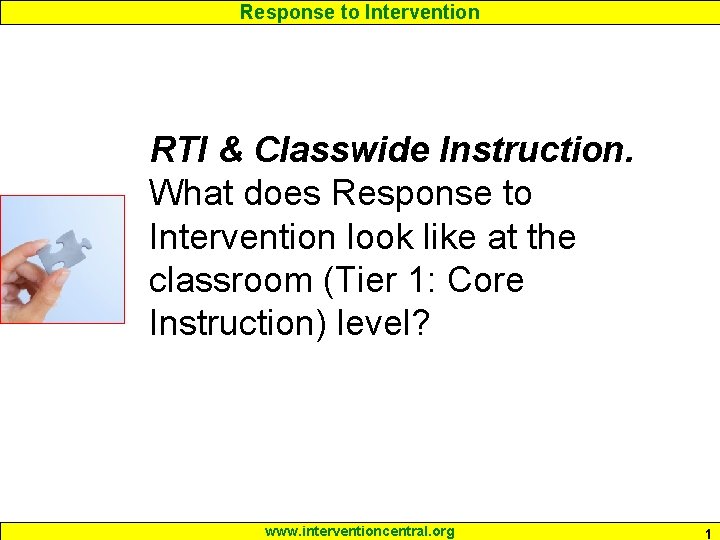 Response to Intervention

RTI & Classwide Instruction. What does Response to Intervention look like at the classroom (Tier 1: Core Instruction) level?

www.interventioncentral.org

1